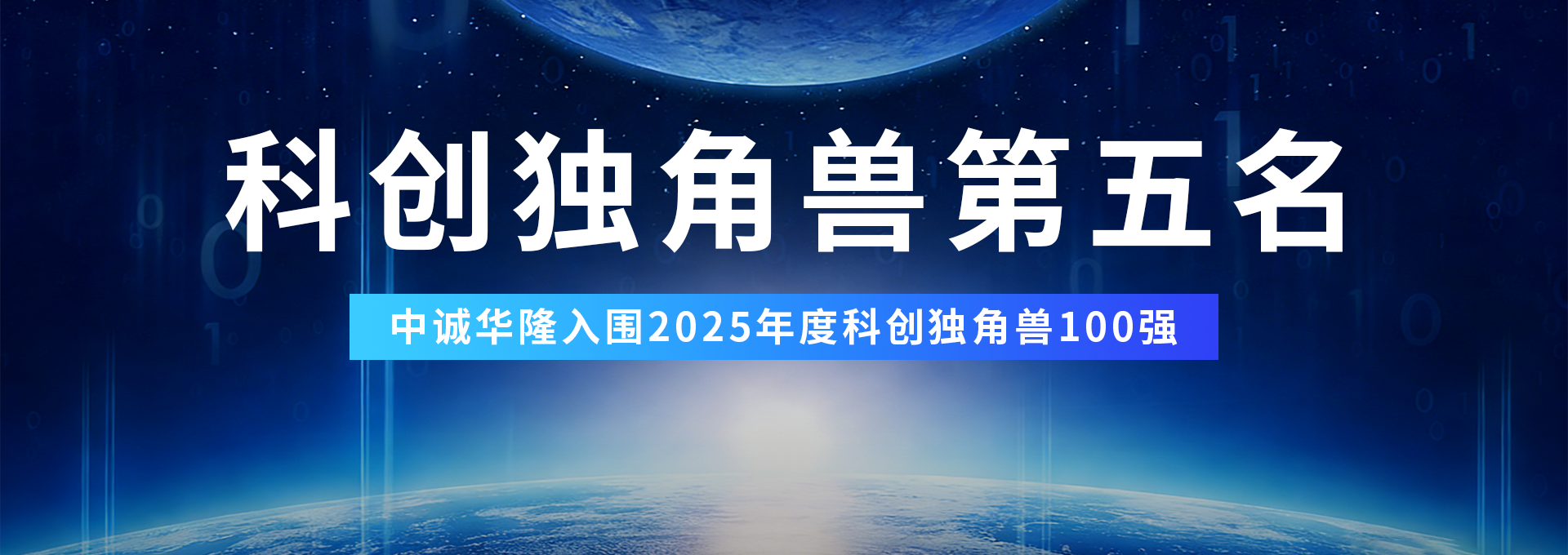 科创独角兽第五名

中诚华隆入围2025年度科创独角兽100强